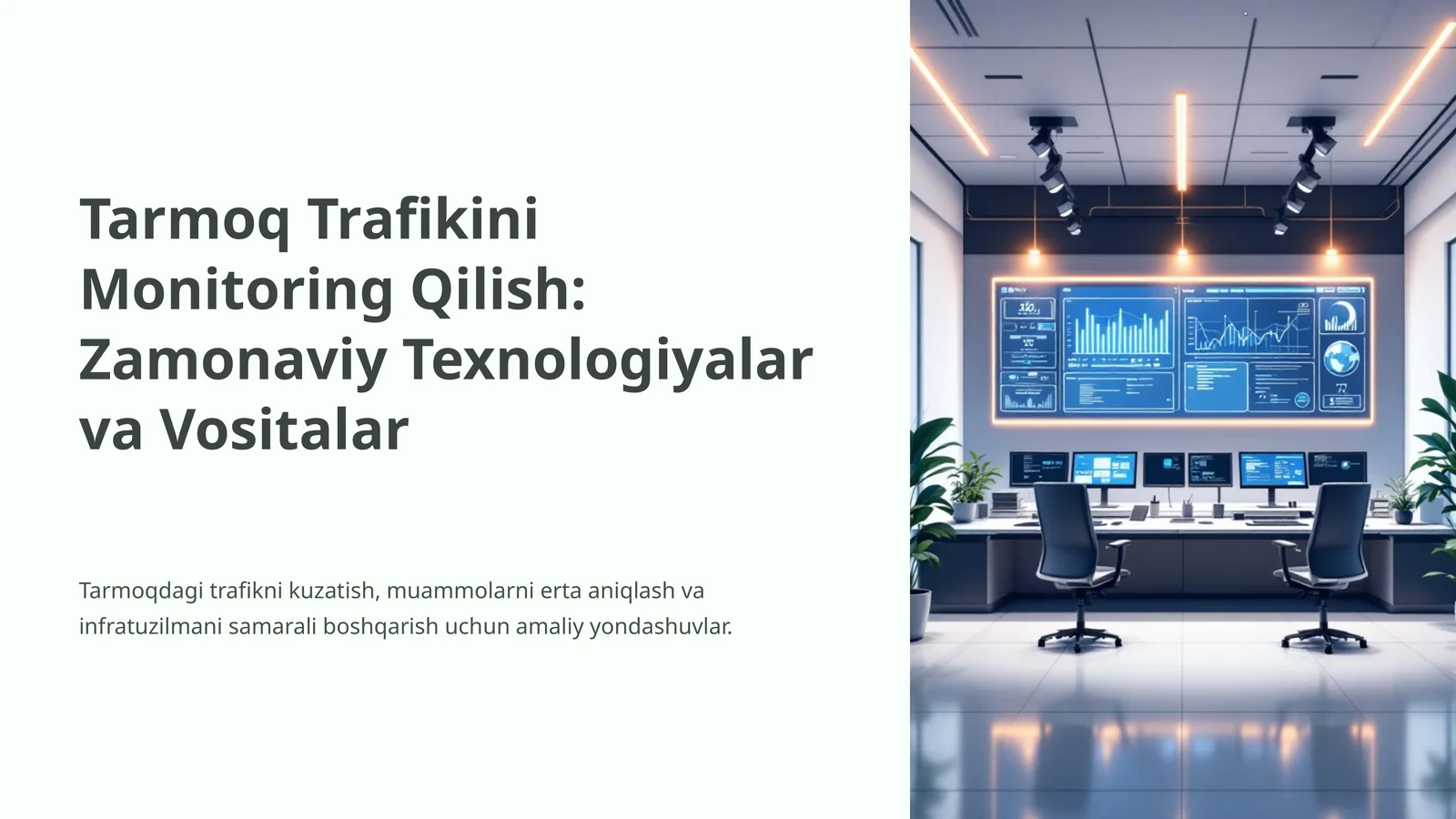 Tarmoq Trafikini Monitoring Qilish: Zamonaviy Texnologiyalar va Vositalar

Tarmoqdagi trafikni kuzatish, muammolarni erta aniqlash va infratuzilmani samarali boshqarish uchun amaliy yondashuvlar.